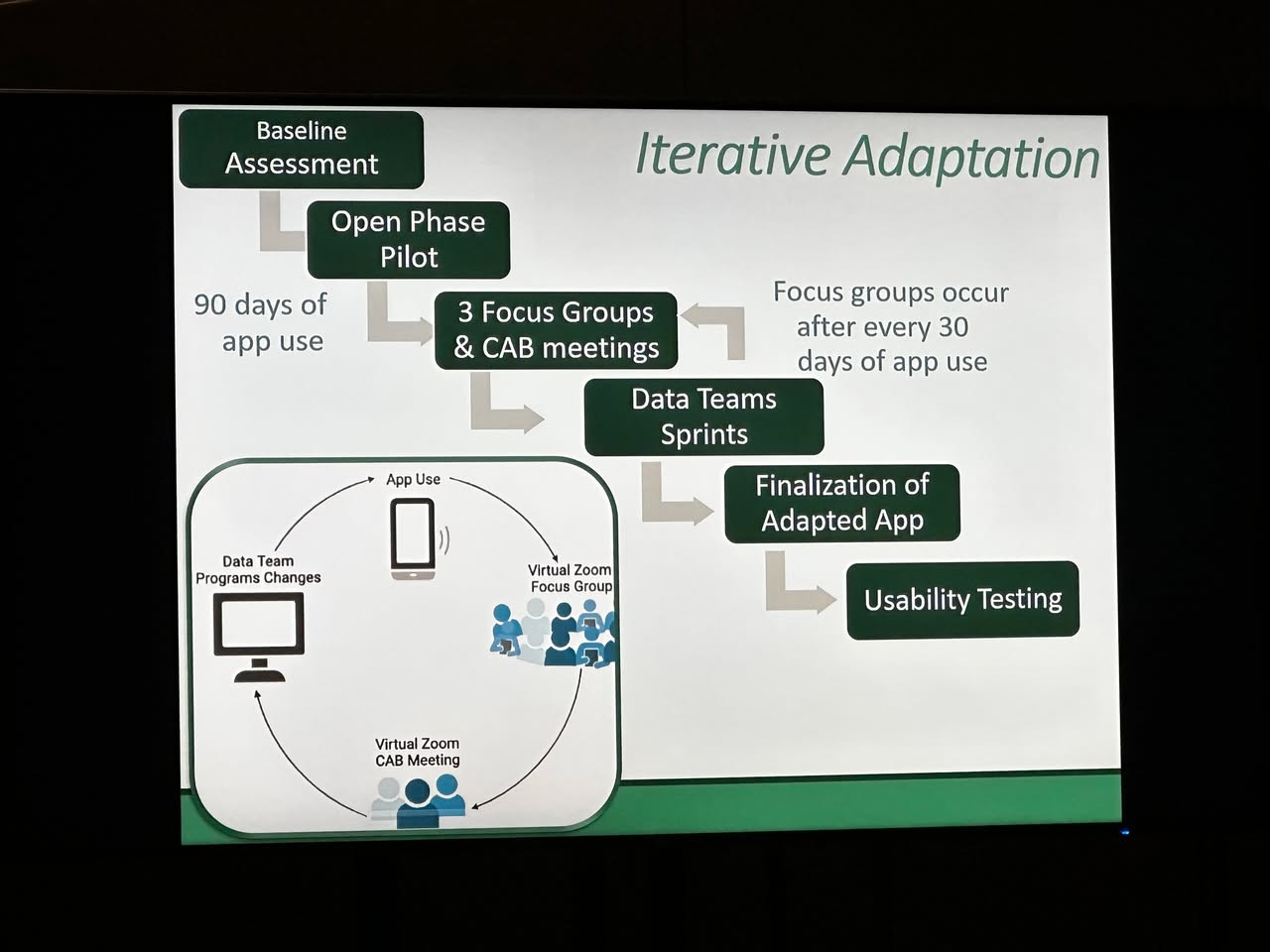 Iterative Adaptation

Baseline Assessment

Open Phase Pilot

90 days of app use

3 Focus Groups & CAB meetings

Focus groups occur after every 30 days of app use

Data Teams Sprints

Finalization of Adapted App

Usability Testing

App Use

Virtual Zoom Focus Group

Virtual Zoom CAB Meeting

Data Team Programs Changes